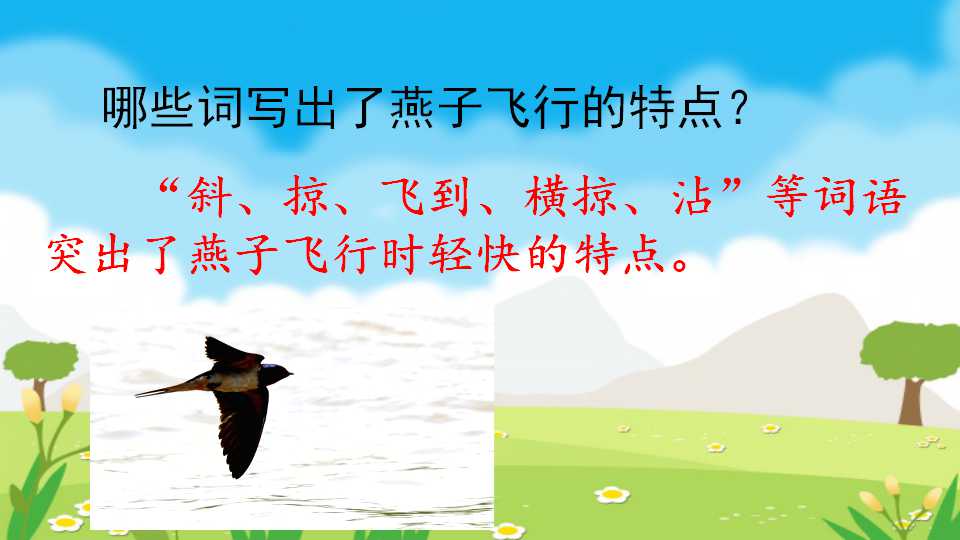 哪些词写出了燕子飞行的特点？

“斜、掠、飞到、横掠、沾”等词语突出了燕子飞行时轻快的特点。